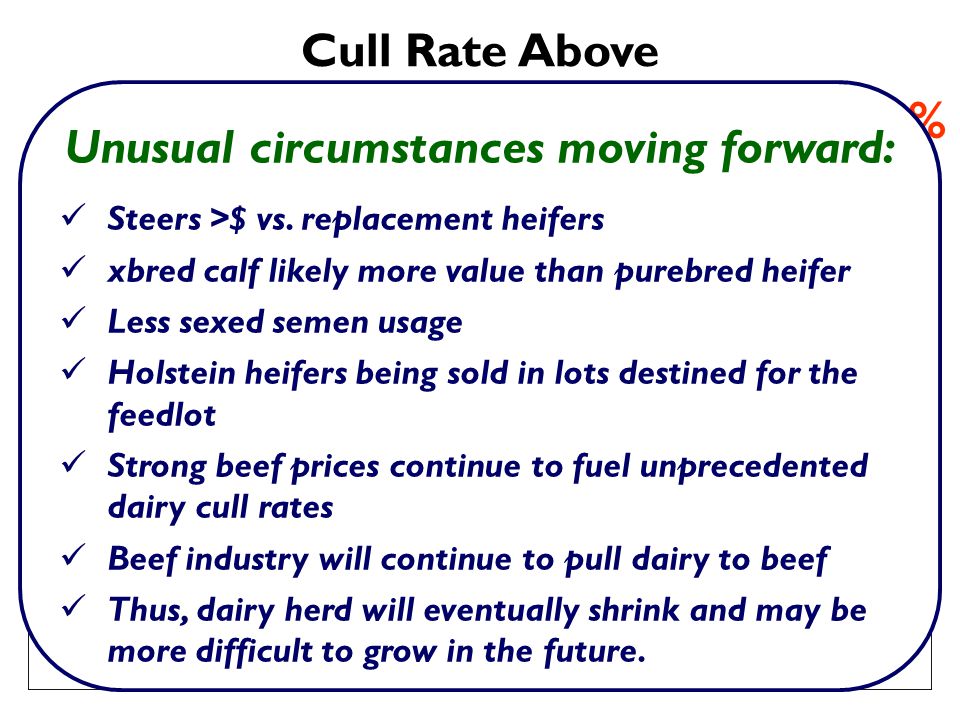 Cull Rate Above

%

Unusual circumstances moving forward:

✓ Steers >$ vs. replacement heifers
✓ xbred calf likely more value than purebred heifer
✓ Less sexed semen usage
✓ Holstein heifers being sold in lots destined for the feedlot
✓ Strong beef prices continue to fuel unprecedented dairy cull rates
✓ Beef industry will continue to pull dairy to beef
✓ Thus, dairy herd will eventually shrink and may be more difficult to grow in the future.